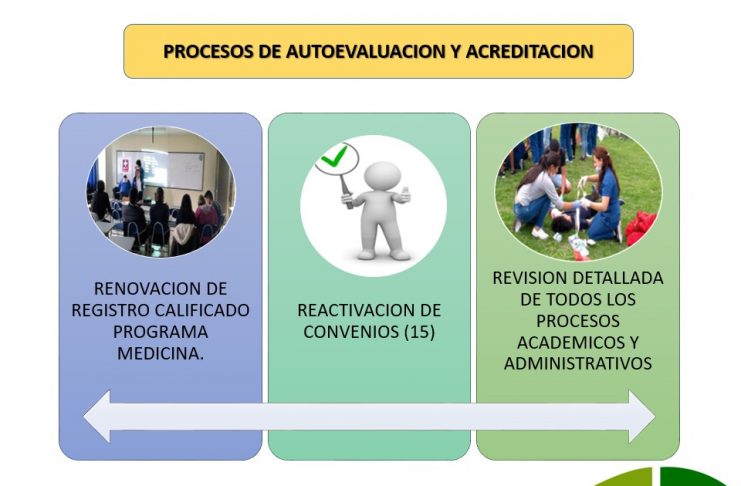 PROCESOS DE AUTOEVALUACION Y ACREDITACION

RENOVACION DE REGISTRO CALIFICADO PROGRAMA MEDICINA.

REACTIVACION DE CONVENIOS (15)

REVISION DETALLADA DE TODOS LOS PROCESOS ACADEMICOS Y ADMINISTRATIVOS